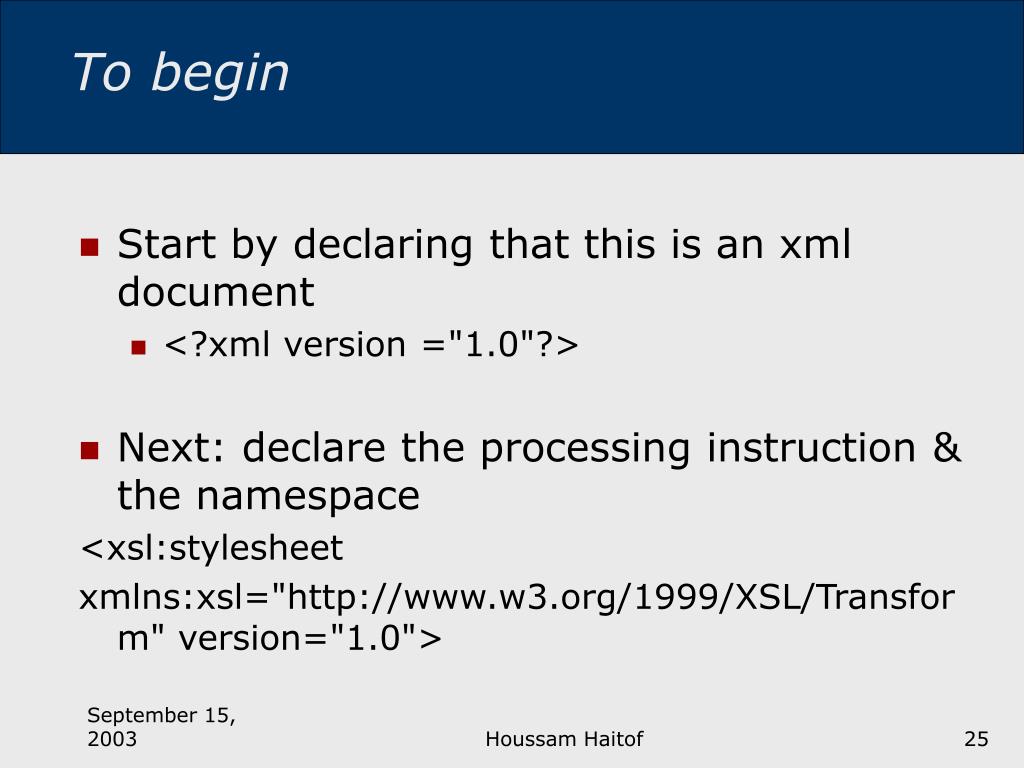 To begin

Start by declaring that this is an xml document

<?xml version ="1.0"?>

Next: declare the processing instruction & the namespace

<xsl:stylesheet

xmlns:xsl="http://www.w3.org/1999/XSL/Transform" version="1.0">

September 15, 2003

Houssam Haitof

25